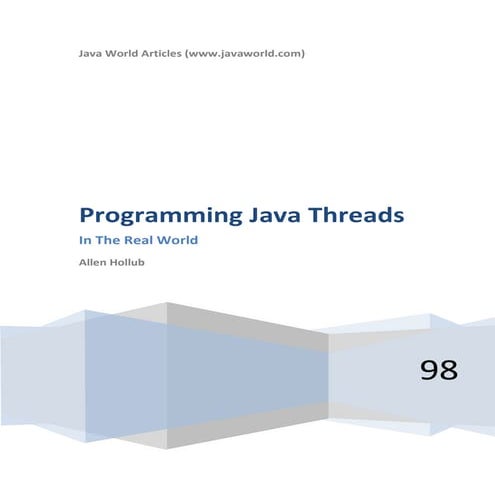 Java World Articles (www.javaworld.com)

Programming Java Threads

In The Real World

Allen Hollub

98